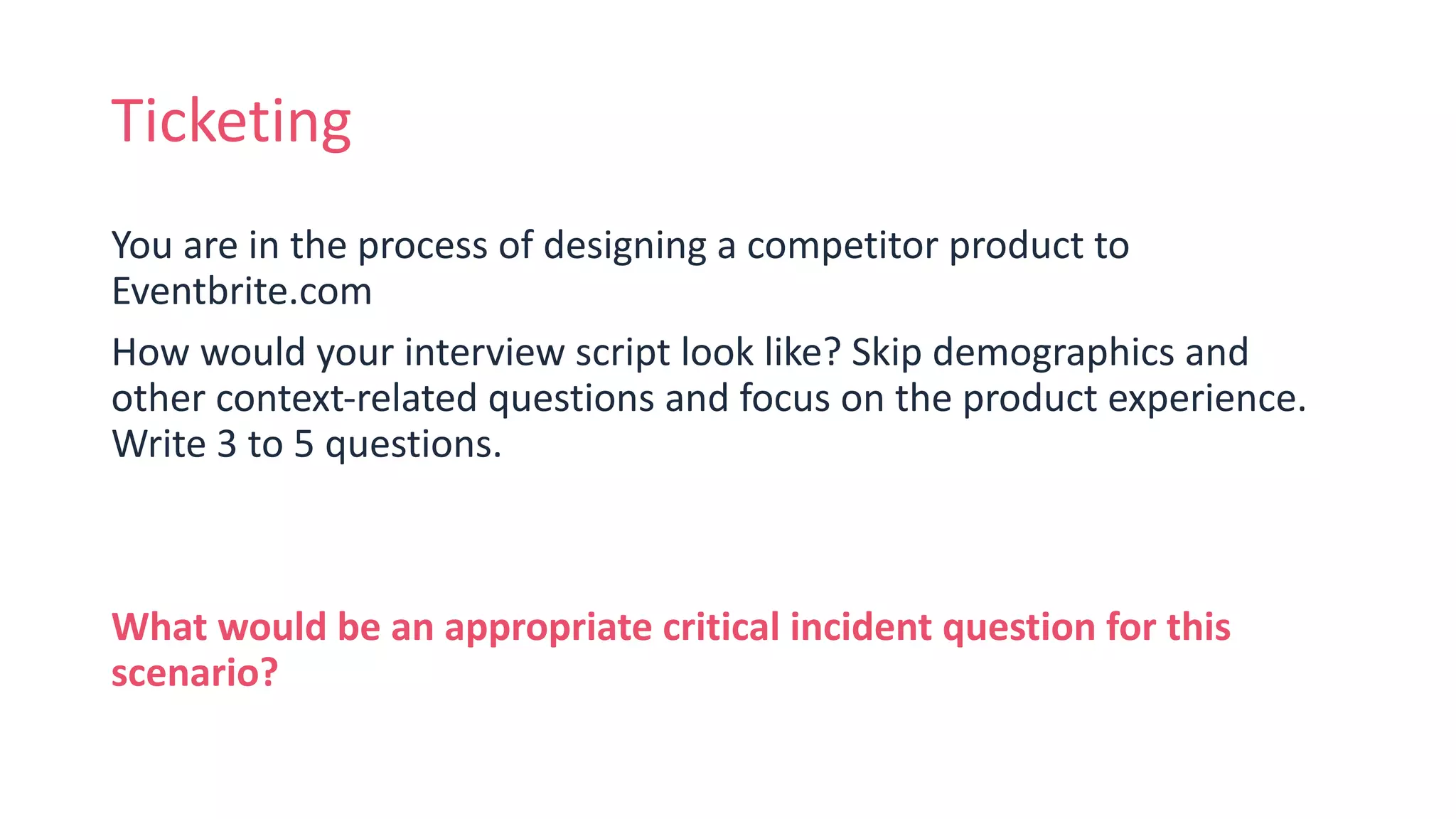 Ticketing

You are in the process of designing a competitor product to Eventbrite.com

How would your interview script look like? Skip demographics and other context-related questions and focus on the product experience. Write 3 to 5 questions.

What would be an appropriate critical incident question for this scenario?